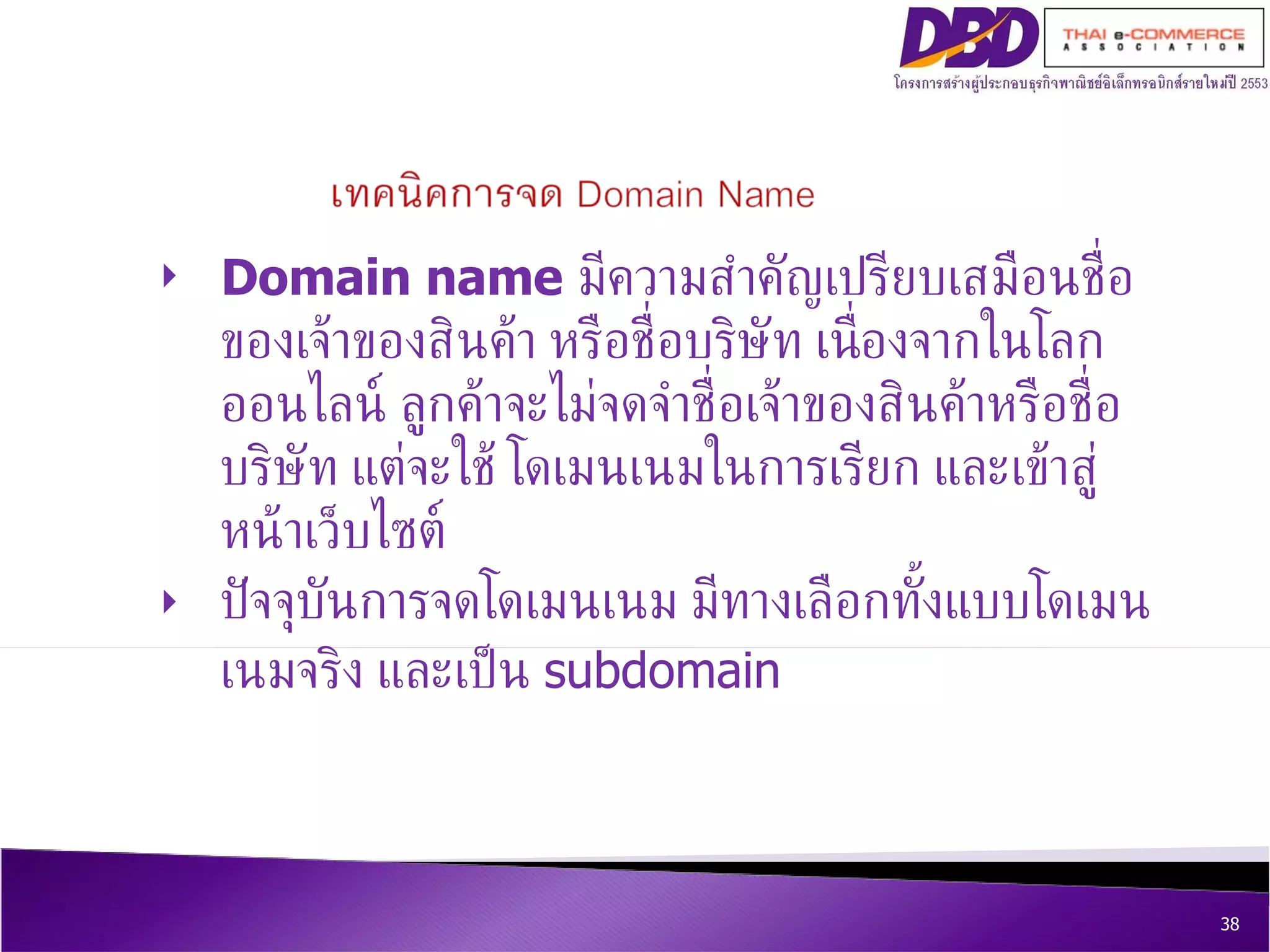 DBD

THAI e-COMMERCE ASSOCIATION

โครงการสร้างผู้ประกอบธุรกิจพาณิชย์อิเล็กทรอนิกส์รายใหม่ปี 2553

เทคนิคการจด Domain Name

Domain name มีความสำคัญเปรียบเสมือนชื่อของเจ้าของสินค้า หรือชื่อบริษัท เนื่องจากในโลกออนไลน์ ลูกค้าจะไม่จดจำชื่อเจ้าของสินค้าหรือชื่อบริษัท แต่จะใช้ โดเมนเนมในการเรียก และเข้าสู่หน้าเว็บไซต์

ปัจจุบันการจดโดเมนเนม มีทางเลือกทั้งแบบโดเมนเนมจริง และเป็น subdomain

38